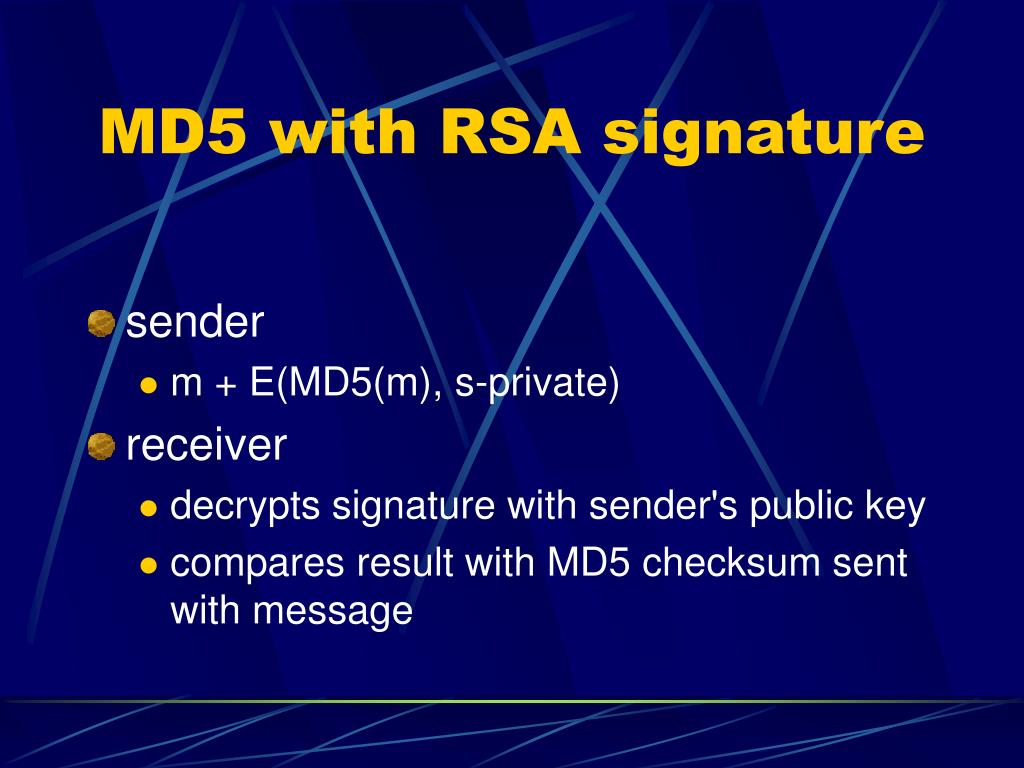 MD5 with RSA signature

sender

m + E(MD5(m), s-private)

receiver

decrypts signature with sender's public key

compares result with MD5 checksum sent with message